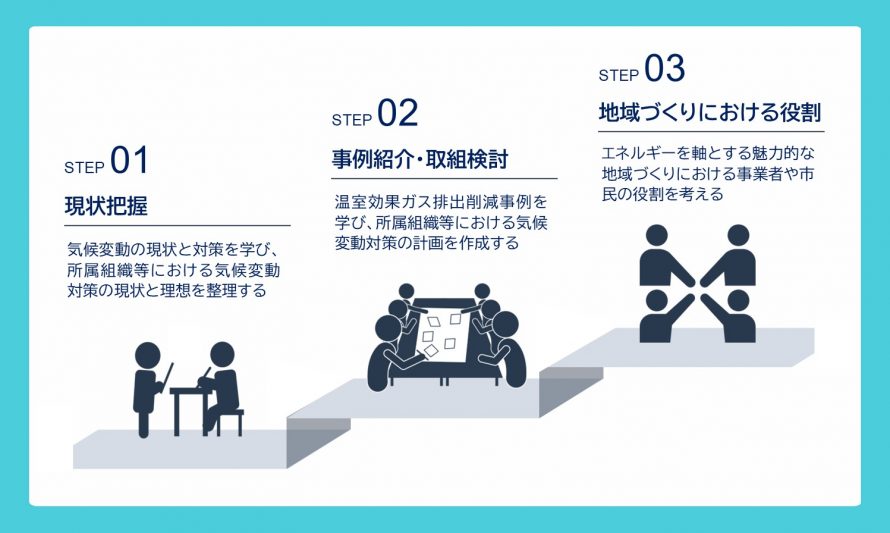 STEP 01

現状把握

気候変動の現状と対策を学び、所属組織等における気候変動対策の現状と理想を整理する

STEP 02

事例紹介・取組検討

温室効果ガス排出削減事例を学び、所属組織等における気候変動対策の計画を作成する

STEP 03

地域づくりにおける役割

エネルギーを軸とする魅力的な地域づくりにおける事業者や市民の役割を考える